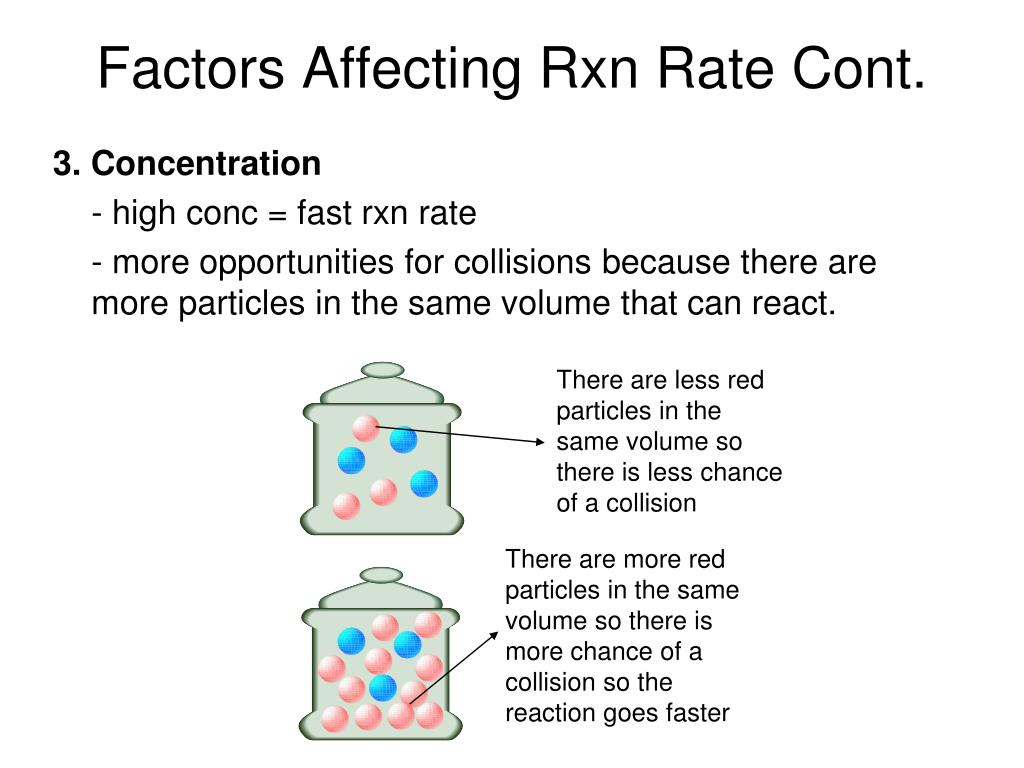 Factors Affecting Rxn Rate Cont.

3. Concentration

- high conc = fast rxn rate

- more opportunities for collisions because there are more particles in the same volume that can react.

There are less red particles in the same volume so there is less chance of a collision

There are more red particles in the same volume so there is more chance of a collision so the reaction goes faster